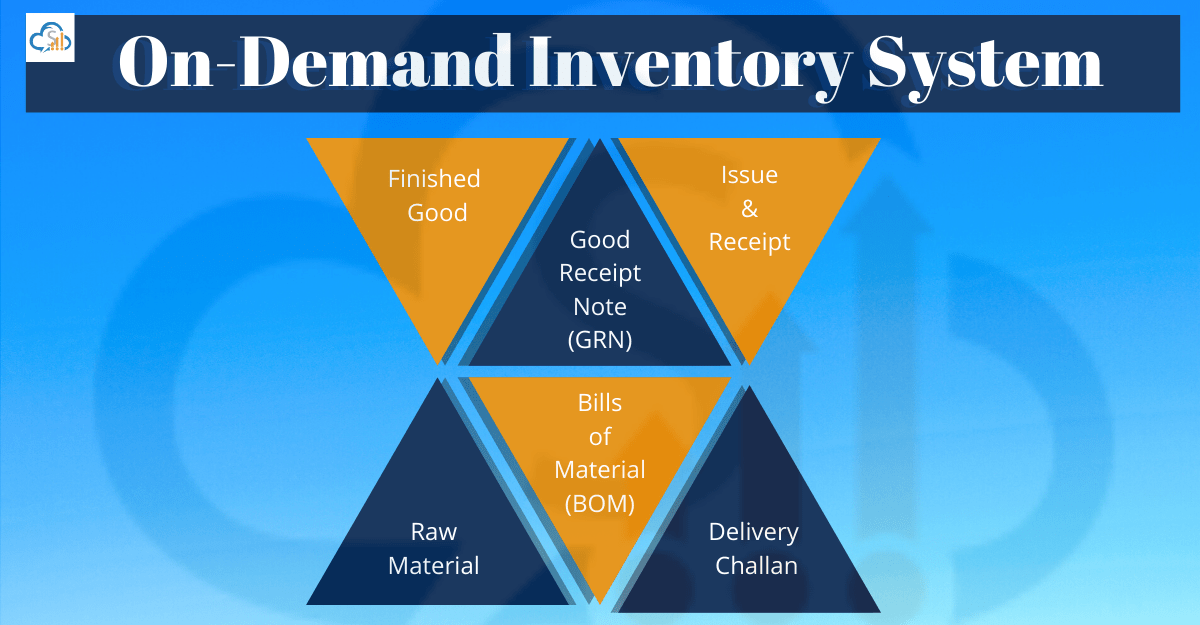 On-Demand Inventory System

Finished Good

Good Receipt Note (GRN)

Issue & Receipt

Raw Material

Bills of Material (BOM)

Delivery Challan